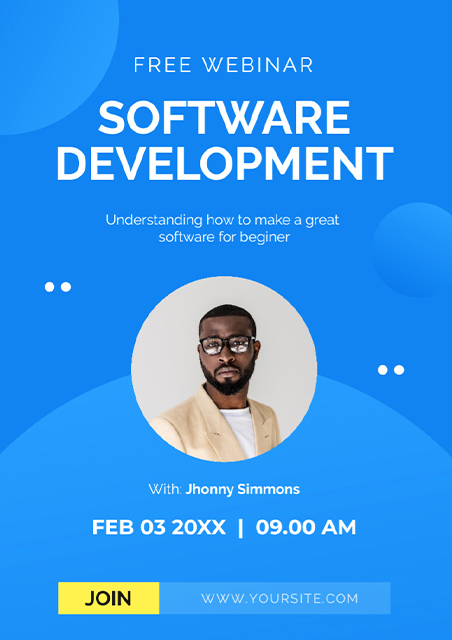 FREE WEBINAR

SOFTWARE DEVELOPMENT

Understanding how to make a great software for beginer

With: Jhonny Simmons

FEB 03 20XX | 09.00 AM

JOIN

WWW.YOURSITE.COM